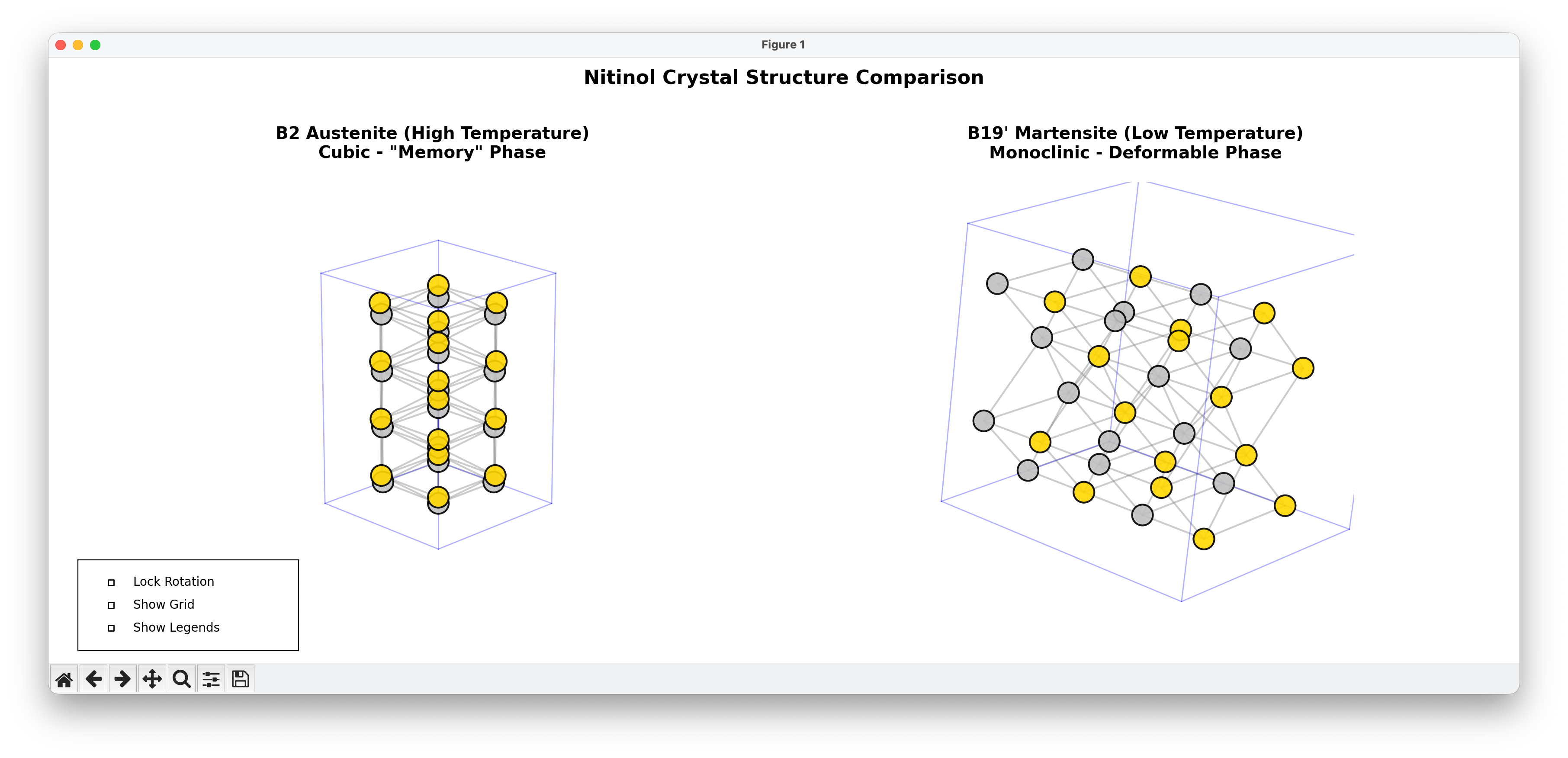 Figure 1

Nitinol Crystal Structure Comparison

B2 Austenite (High Temperature)
Cubic - "Memory" Phase

B19' Martensite (Low Temperature)
Monoclinic - Deformable Phase

Lock Rotation
Show Grid
Show Legends